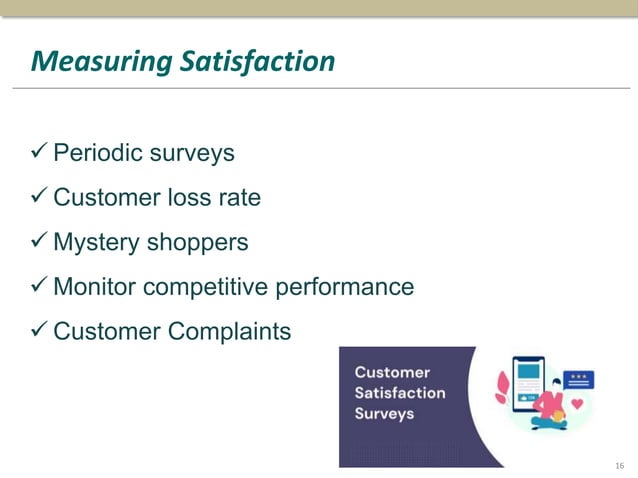 Measuring Satisfaction

✓ Periodic surveys

✓ Customer loss rate

✓ Mystery shoppers

✓ Monitor competitive performance

✓ Customer Complaints

Customer Satisfaction Surveys

16